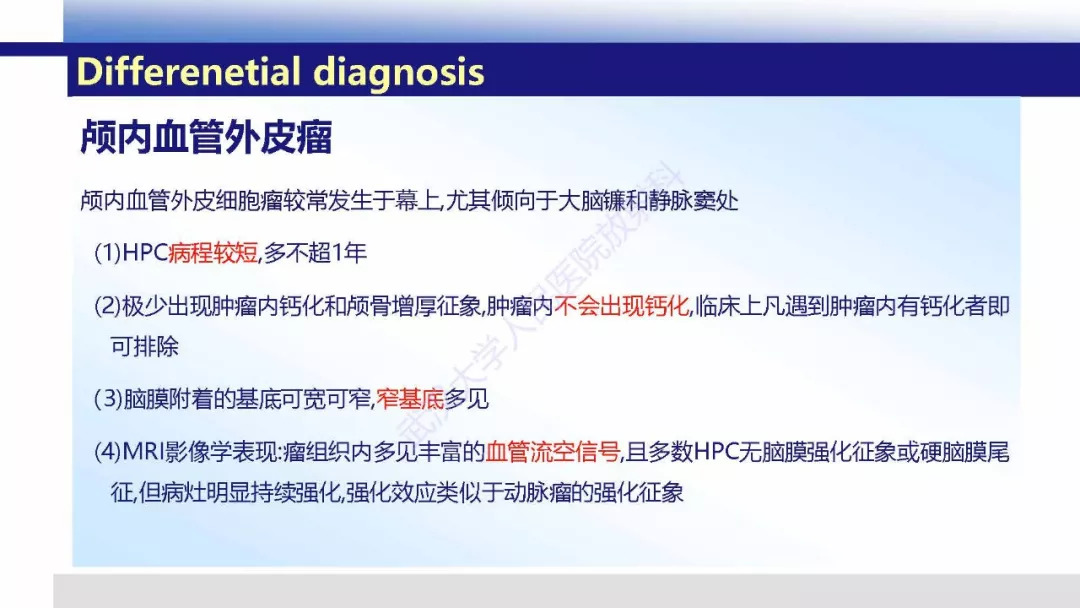 Differenetial diagnosis

颅内血管外皮瘤

颅内血管外皮细胞瘤较常发生于幕上,尤其倾向于大脑镰和静脉窦处

(1)HPC病程较短,多不超1年

(2)极少出现肿瘤内钙化和颅骨增厚征象,肿瘤内不会出现钙化,临床上凡遇到肿瘤内有钙化者即可排除

(3)脑膜附着的基底可宽可窄,窄基底多见

(4)MRI影像学表现:瘤组织内多见丰富的血管流空信号,且多数HPC无脑膜强化征象或硬脑膜尾征,但病灶明显持续强化,强化效应类似于动脉瘤的强化征象

武汉大学人民医院放射科